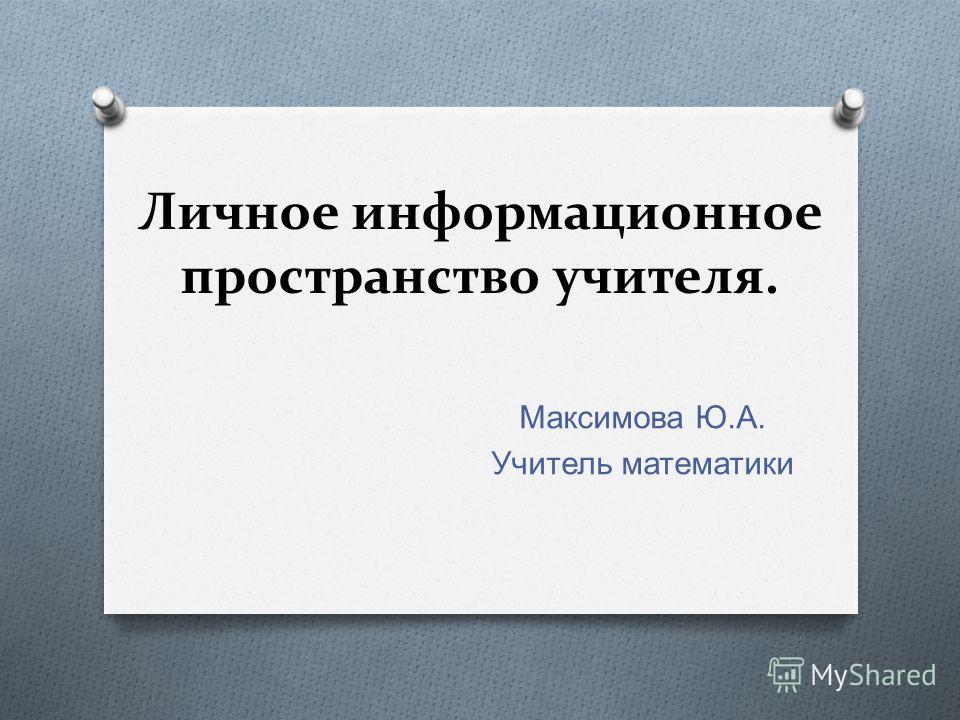 Личное информационное пространство учителя.

Максимова Ю.А.
Учитель математики

MyShared